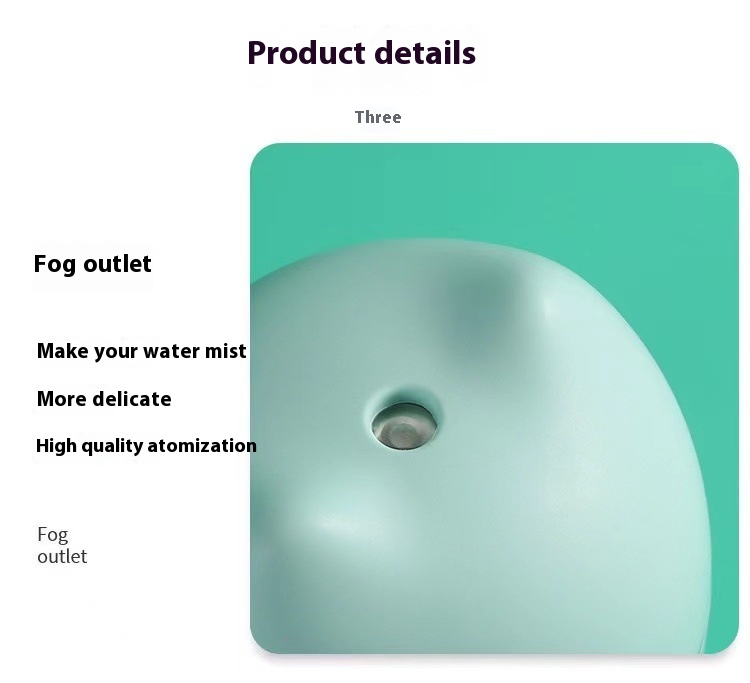 Product details

Three

Fog outlet

Make your water mist

More delicate

High quality atomization

Fog outlet